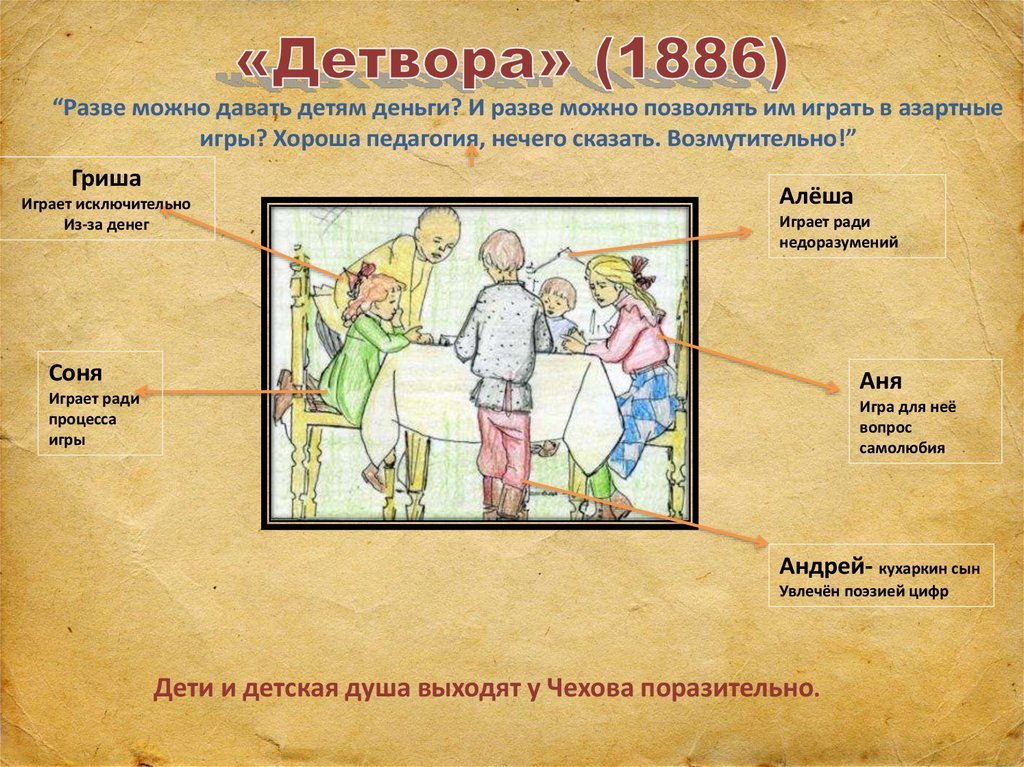 «Детвора» (1886)

“Разве можно давать детям деньги? И разве можно позволять им играть в азартные игры? Хороша педагогия, нечего сказать. Возмутительно!”

Гриша
Играет исключительно Из-за денег

Алёша
Играет ради недоразумений

Соня
Играет ради процесса игры

Аня
Игра для неё вопрос самолюбия

Андрей- кухаркин сын
Увлечён поэзией цифр

Дети и детская душа выходят у Чехова поразительно.